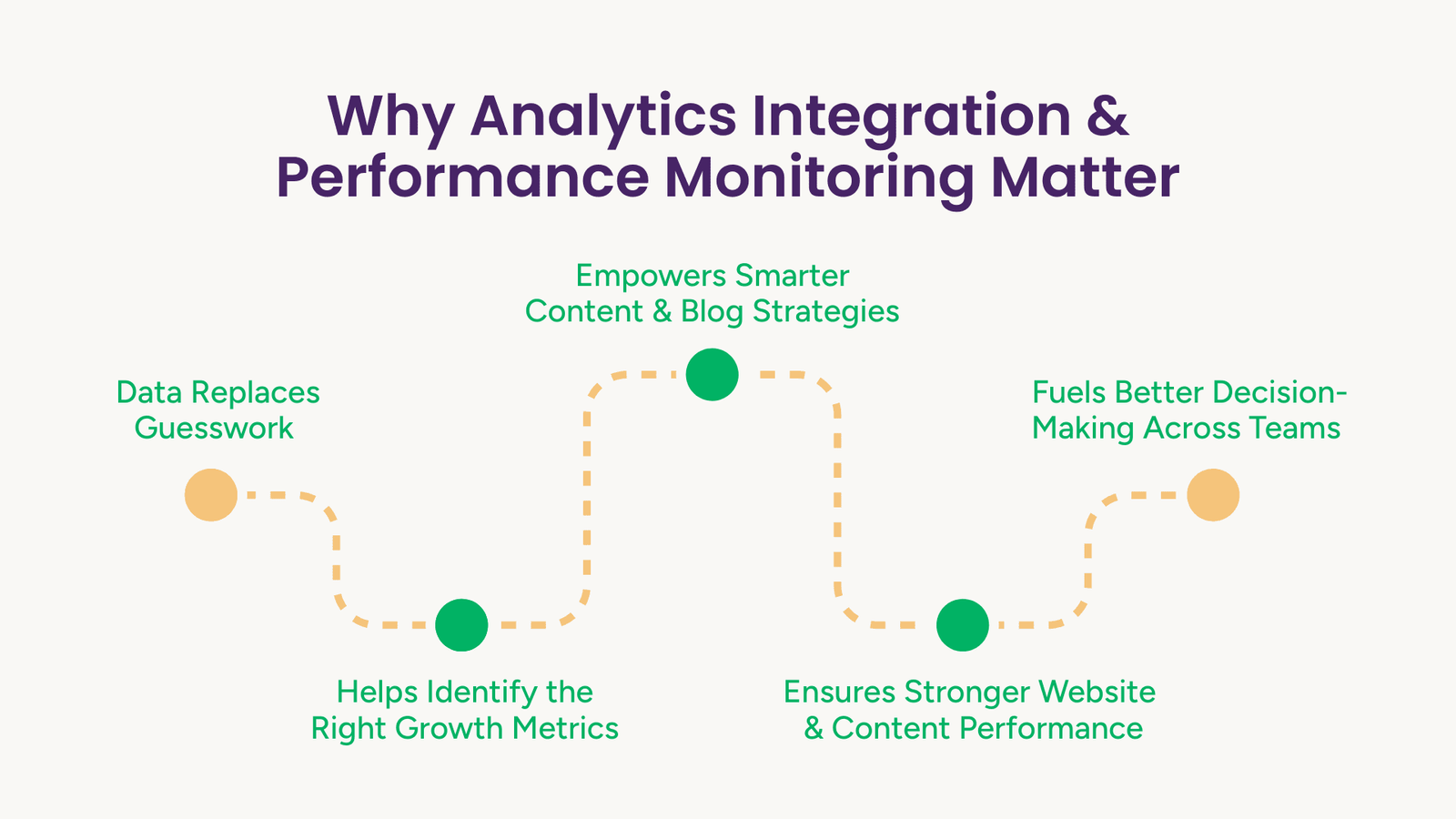 Why Analytics Integration & Performance Monitoring Matter

Data Replaces Guesswork

Helps Identify the Right Growth Metrics

Empowers Smarter Content & Blog Strategies

Ensures Stronger Website & Content Performance

Fuels Better Decision-Making Across Teams